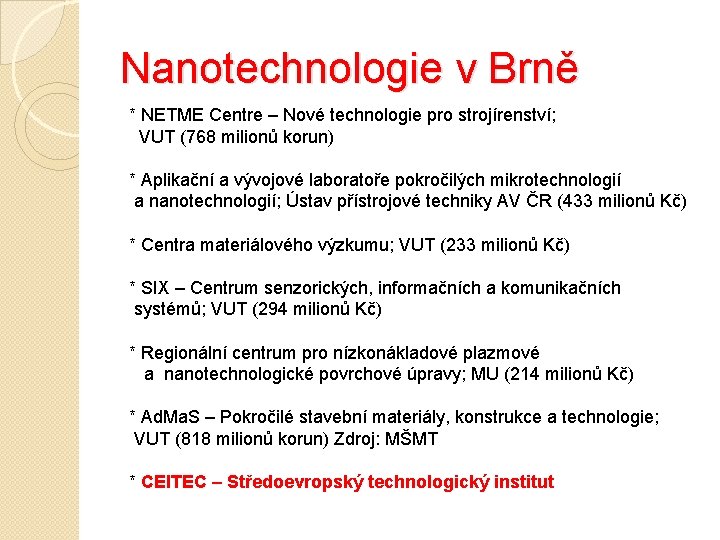 Nanotechnologie v Brně

* NETME Centre – Nové technologie pro strojírenství; VUT (768 milionů korun)

* Aplikační a vývojové laboratoře pokročilých mikrotechnologií a nanotechnologií; Ústav přístrojové techniky AV ČR (433 milionů Kč)

* Centra materiálového výzkumu; VUT (233 milionů Kč)

* SIX – Centrum senzorických, informačních a komunikačních systémů; VUT (294 milionů Kč)

* Regionální centrum pro nízkonákladové plazmové a nanotechnologické povrchové úpravy; MU (214 milionů Kč)

* AdMaS – Pokročilé stavební materiály, konstrukce a technologie; VUT (818 milionů korun) Zdroj: MŠMT

* CEITEC – Středoevropský technologický institut